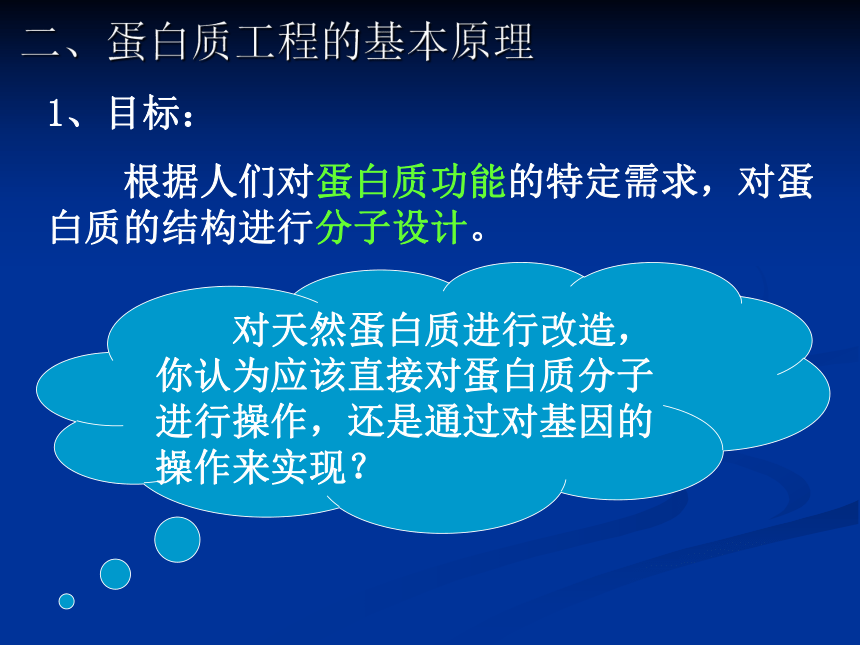 二、蛋白质工程的基本原理

1、目标：

根据人们对蛋白质功能的特定需求，对蛋白质的结构进行分子设计。

对天然蛋白质进行改造，你认为应该直接对蛋白质分子进行操作，还是通过对基因的操作来实现？